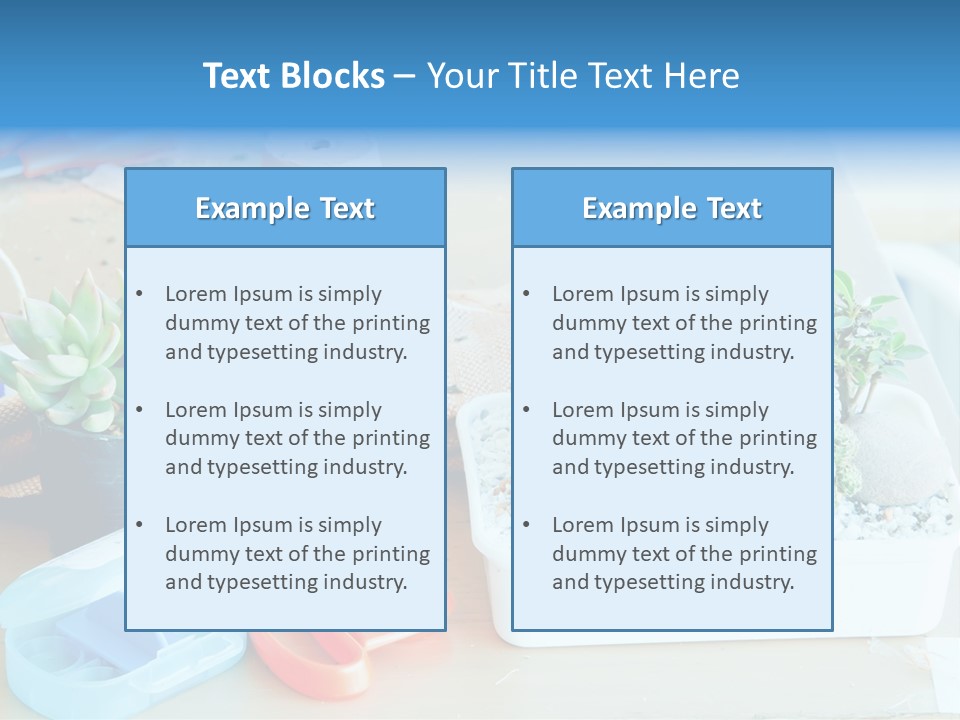 Text Blocks – Your Title Text Here

Example Text

• Lorem Ipsum is simply dummy text of the printing and typesetting industry.

• Lorem Ipsum is simply dummy text of the printing and typesetting industry.

• Lorem Ipsum is simply dummy text of the printing and typesetting industry.

Example Text

• Lorem Ipsum is simply dummy text of the printing and typesetting industry.

• Lorem Ipsum is simply dummy text of the printing and typesetting industry.

• Lorem Ipsum is simply dummy text of the printing and typesetting industry.